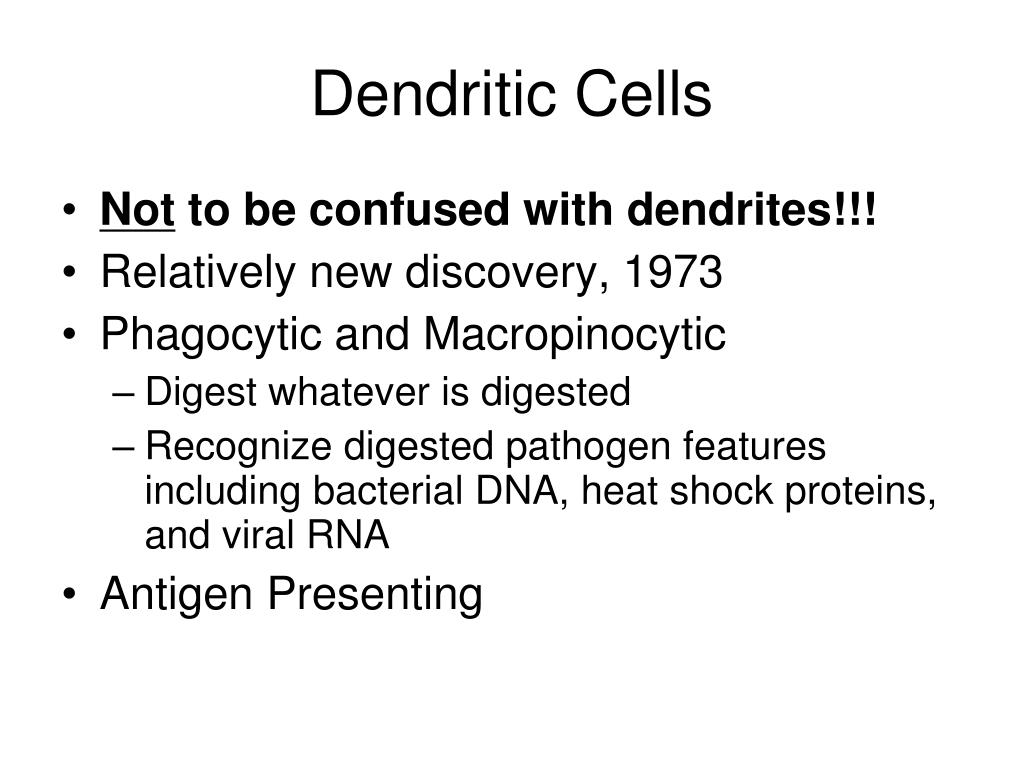 Dendritic Cells

• Not to be confused with dendrites!!!
• Relatively new discovery, 1973
• Phagocytic and Macropinocytic
– Digest whatever is digested
– Recognize digested pathogen features including bacterial DNA, heat shock proteins, and viral RNA
• Antigen Presenting